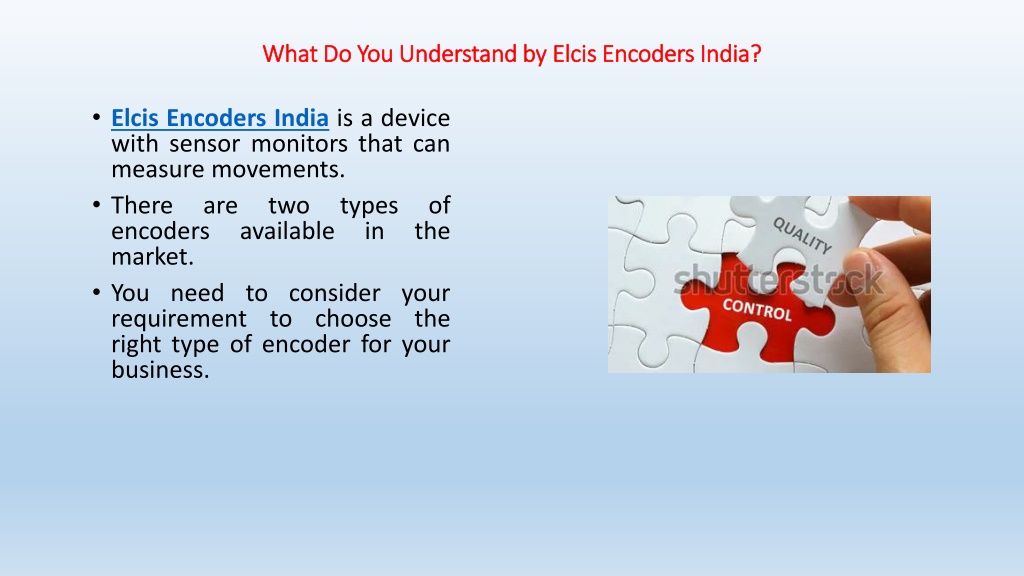 What Do You Understand by Elcis Encoders India?

• Elcis Encoders India is a device with sensor monitors that can measure movements.

• There are two types of encoders available in the market.

• You need to consider your requirement to choose the right type of encoder for your business.

QUALITY

shutterstock

CONTROL